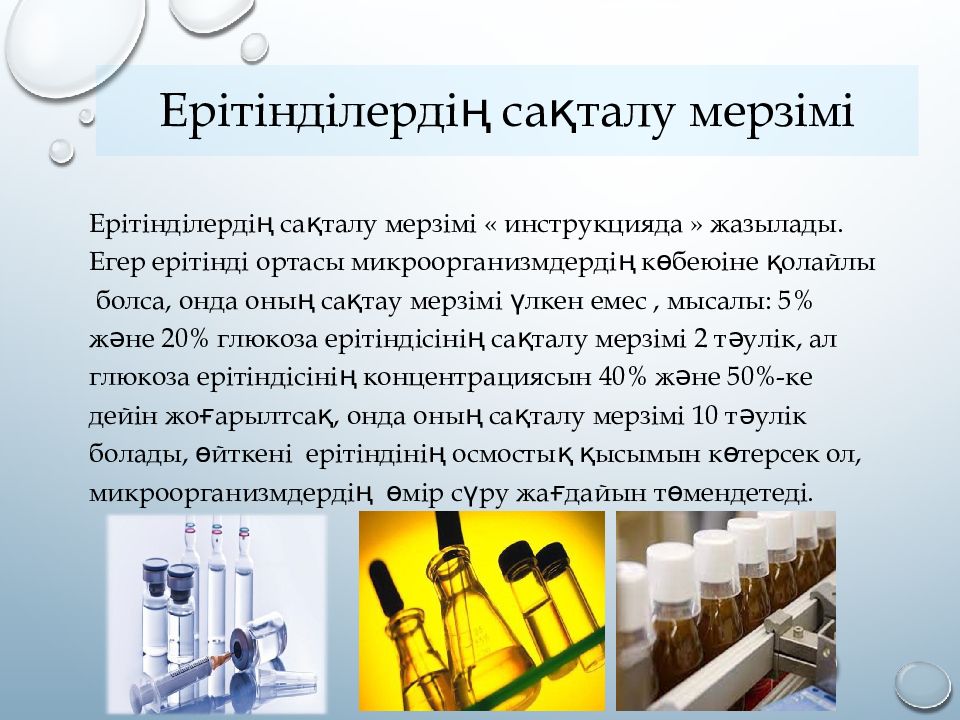 Ерітінділердің сақталу мерзімі

Ерітінділердің сақталу мерзімі « инструкцияда » жазылады. Егер ерітінді ортасы микроорганизмдердің көбеюіне қолайлы болса, онда оның сақтау мерзімі үлкен емес , мысалы: 5% және 20% глюкоза ерітіндісінің сақталу мерзімі 2 тәулік, ал глюкоза ерітіндісінің концентрациясын 40% және 50%-ке дейін жоғарылтсақ, онда оның сақталу мерзімі 10 тәулік болады, өйткені ерітіндінің осмостық қысымын көтерсек ол, микроорганизмдердің өмір сүру жағдайын төмендетеді.